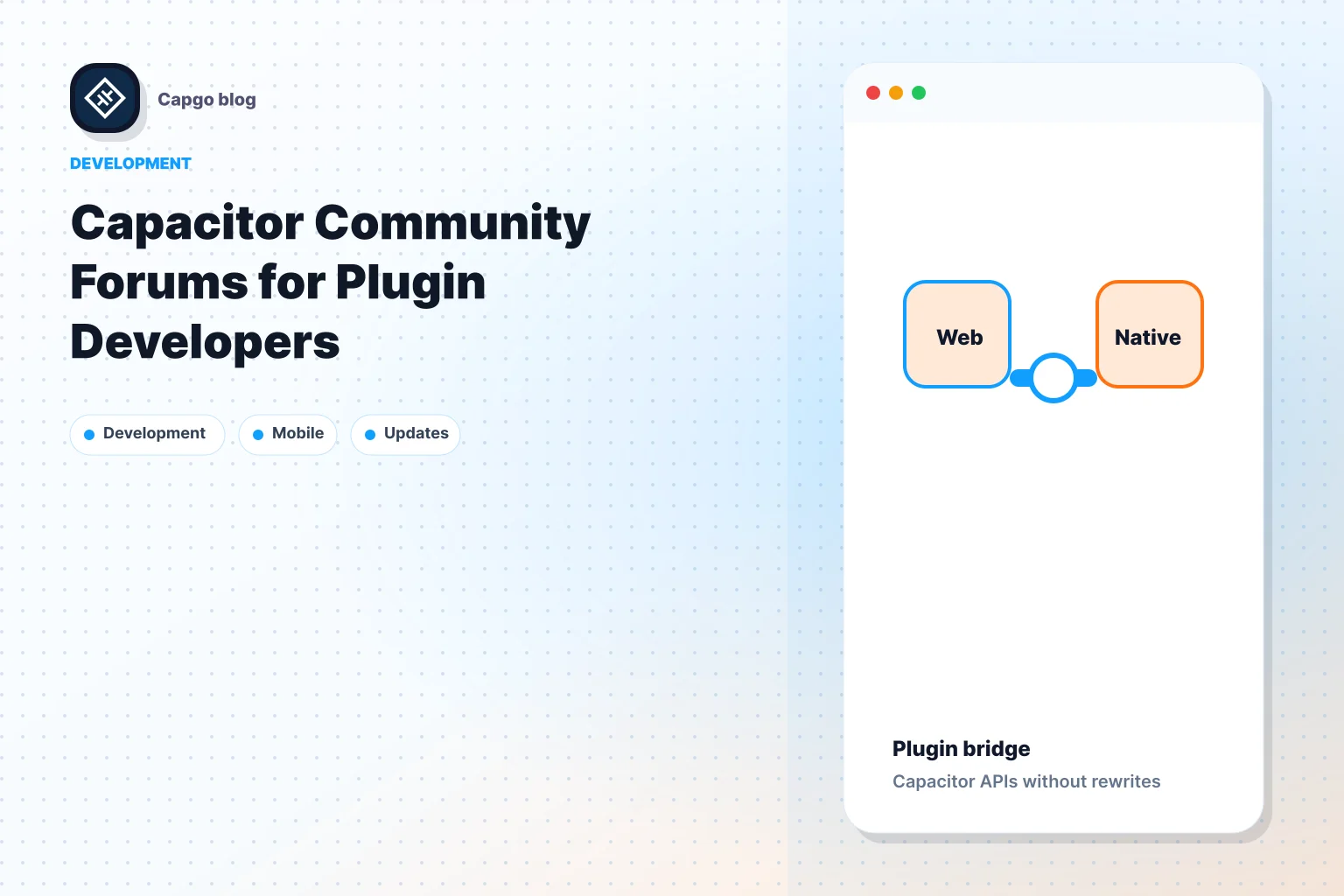 Capgo blog

DEVELOPMENT

Capacitor Community Forums for Plugin Developers

Development
Mobile
Updates

Web
Native

Plugin bridge

Capacitor APIs without rewrites